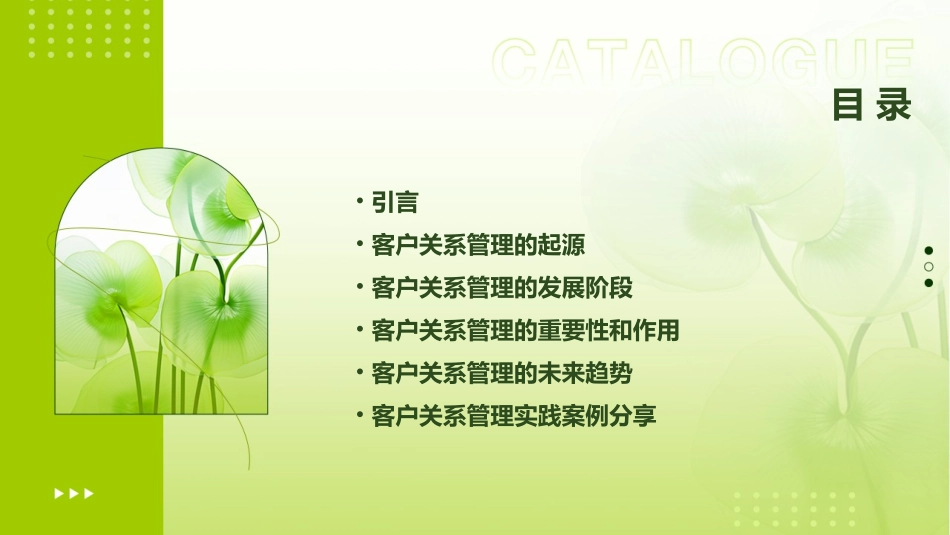 CATALOGUE
目录

• 引言
• 客户关系管理的起源
• 客户关系管理的发展阶段
• 客户关系管理的重要性和作用
• 客户关系管理的未来趋势
• 客户关系管理实践案例分享